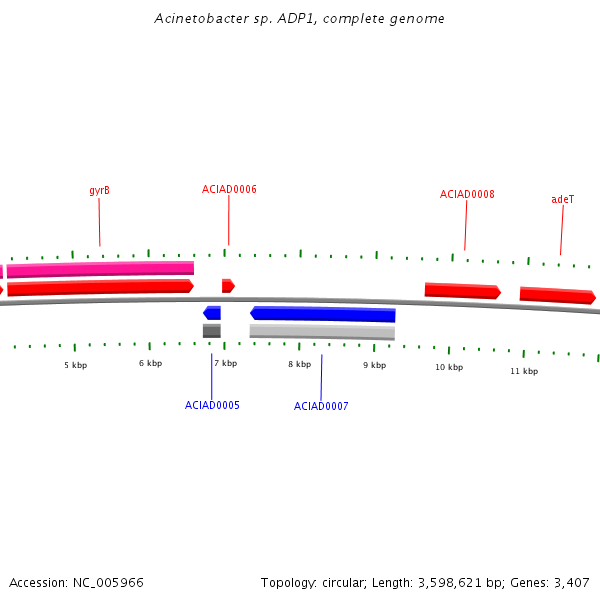 Acinetobacter sp. ADP1, complete genome

gyrB

ACIAD0006

ACIAD0008

adeT

5 kbp

6 kbp

7 kbp

8 kbp

9 kbp

10 kbp

11 kbp

ACIAD0005

ACIAD0007

Accession: NC_005966

Topology: circular; Length: 3,598,621 bp; Genes: 3,407